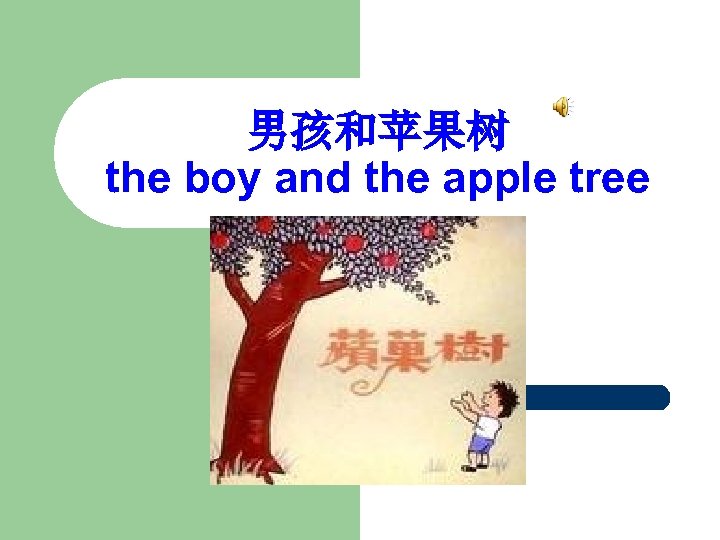 男孩和苹果树
the boy and the apple tree

蘋菓樹